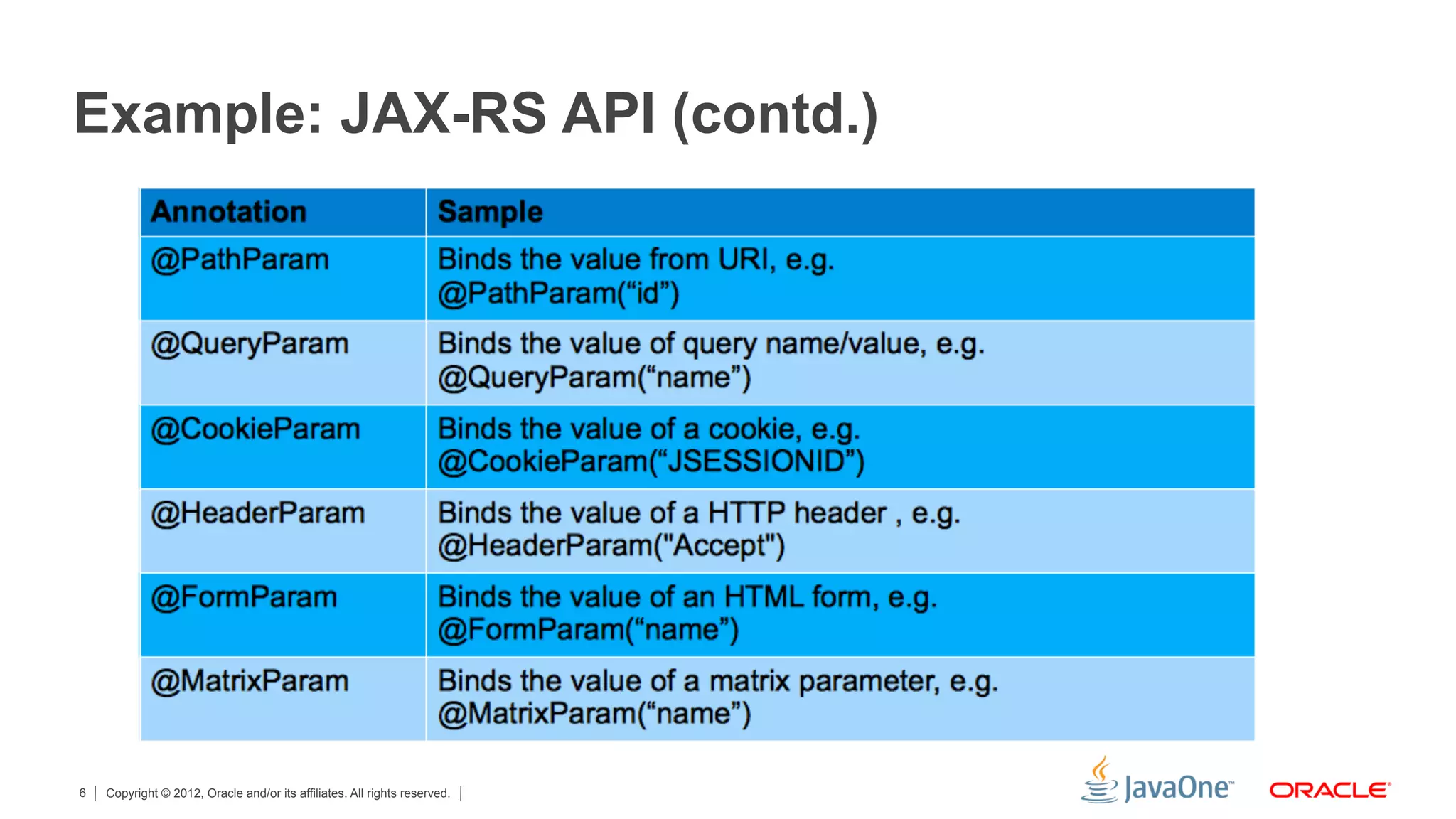 Example: JAX-RS API (contd.)

| Annotation | Sample |
|---|---|
| @PathParam | Binds the value from URI, e.g. @PathParam(“id”) |
| @QueryParam | Binds the value of query name/value, e.g. @QueryParam(“name”) |
| @CookieParam | Binds the value of a cookie, e.g. @CookieParam(“JSESSIONID”) |
| @HeaderParam | Binds the value of a HTTP header , e.g. @HeaderParam("Accept") |
| @FormParam | Binds the value of an HTML form, e.g. @FormParam(“name”) |
| @MatrixParam | Binds the value of a matrix parameter, e.g. @MatrixParam(“name”) |

6 | Copyright © 2012, Oracle and/or its affiliates. All rights reserved. |

JavaOne™ ORACLE®